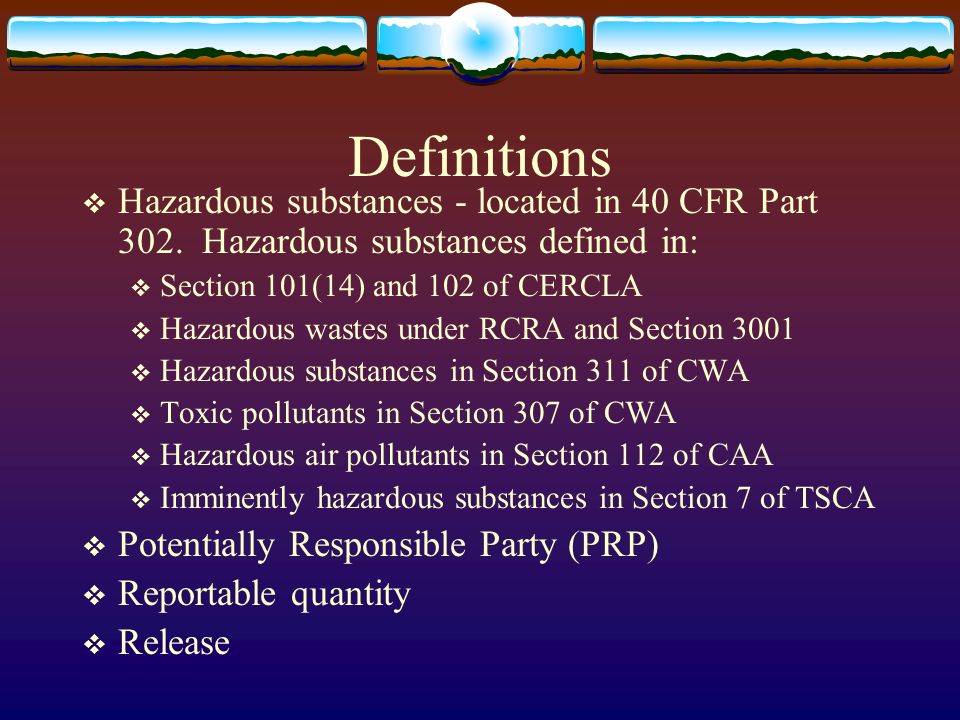 Definitions

❖ Hazardous substances - located in 40 CFR Part 302. Hazardous substances defined in:

❖ Section 101(14) and 102 of CERCLA
❖ Hazardous wastes under RCRA and Section 3001
❖ Hazardous substances in Section 311 of CWA
❖ Toxic pollutants in Section 307 of CWA
❖ Hazardous air pollutants in Section 112 of CAA
❖ Imminently hazardous substances in Section 7 of TSCA

❖ Potentially Responsible Party (PRP)
❖ Reportable quantity
❖ Release